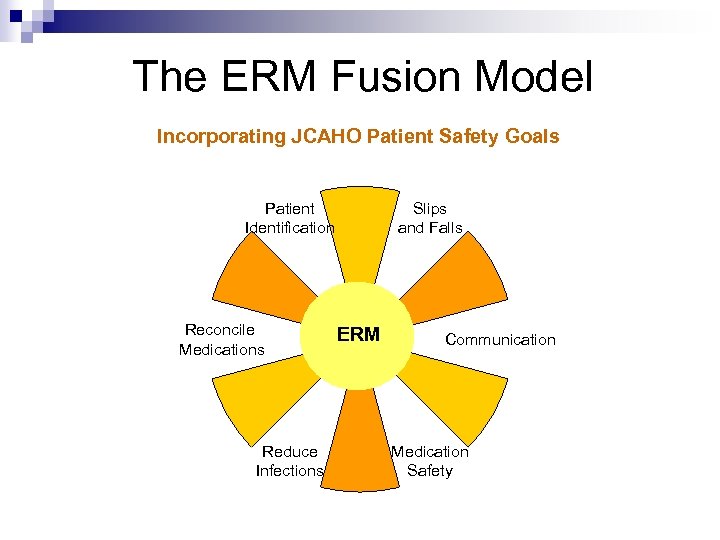 The ERM Fusion Model

Incorporating JCAHO Patient Safety Goals

Patient Identification

Slips and Falls

Reconcile Medications

ERM

Communication

Reduce Infections

Medication Safety